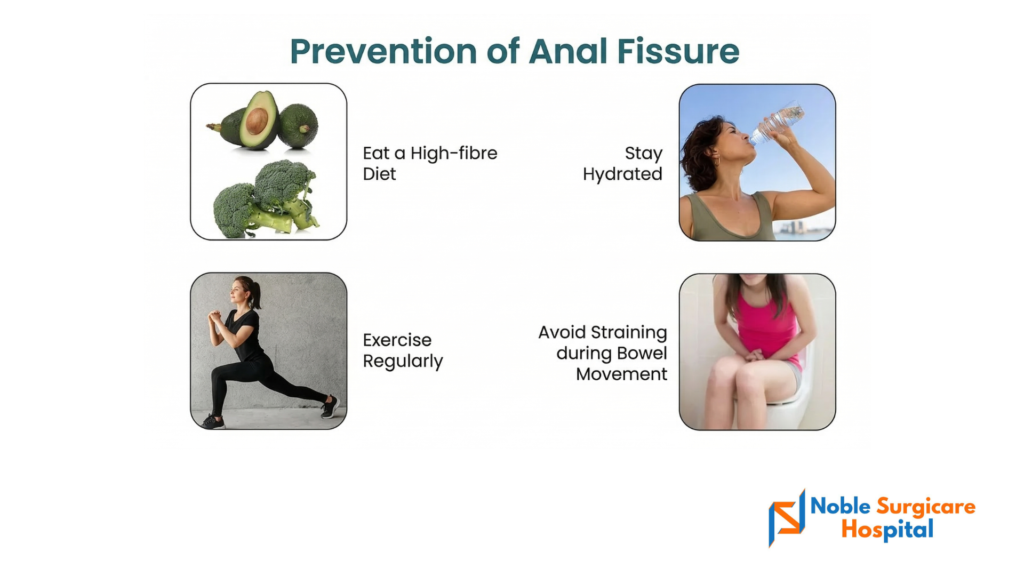 Prevention of Anal Fissure

Eat a High-fibre Diet

Stay Hydrated

Exercise Regularly

Avoid Straining during Bowel Movement

Noble Surgicare Hospital